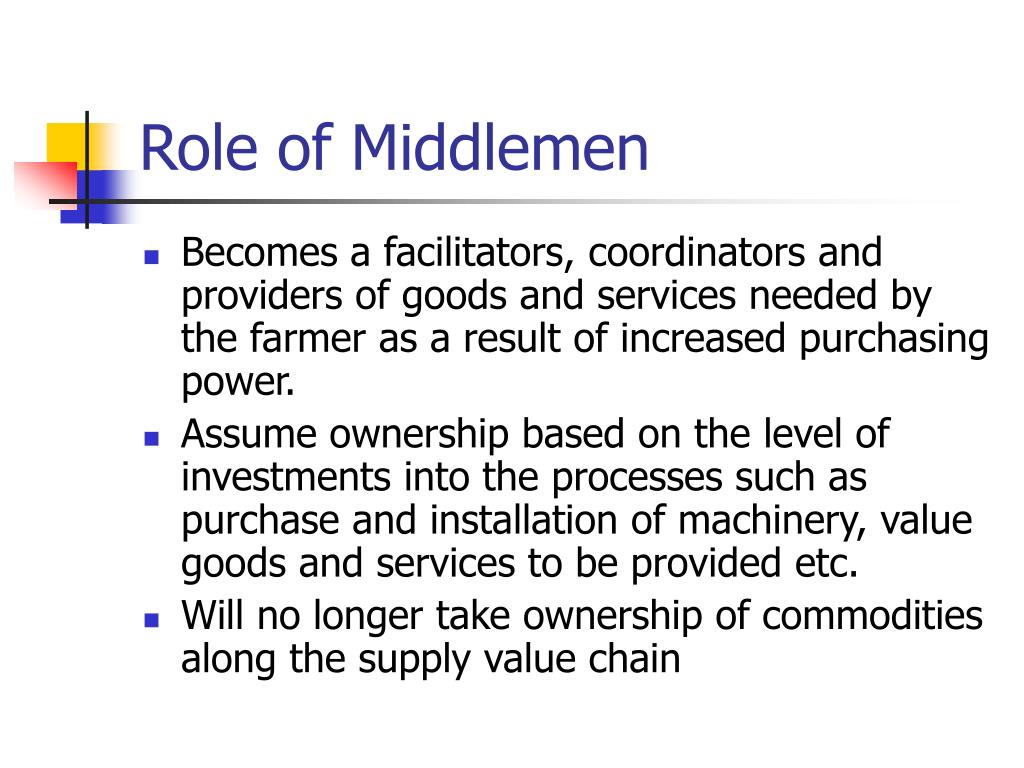 Role of Middlemen

- Becomes a facilitators, coordinators and providers of goods and services needed by the farmer as a result of increased purchasing power.
- Assume ownership based on the level of investments into the processes such as purchase and installation of machinery, value goods and services to be provided etc.
- Will no longer take ownership of commodities along the supply value chain